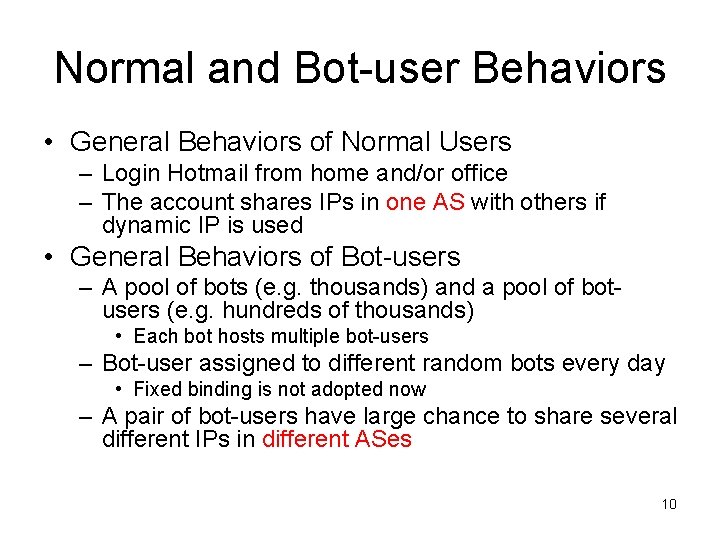 Normal and Bot-user Behaviors

• General Behaviors of Normal Users
– Login Hotmail from home and/or office
– The account shares IPs in one AS with others if dynamic IP is used

• General Behaviors of Bot-users
– A pool of bots (e.g. thousands) and a pool of bot-users (e.g. hundreds of thousands)
• Each bot hosts multiple bot-users
– Bot-user assigned to different random bots every day
• Fixed binding is not adopted now
– A pair of bot-users have large chance to share several different IPs in different ASes

10